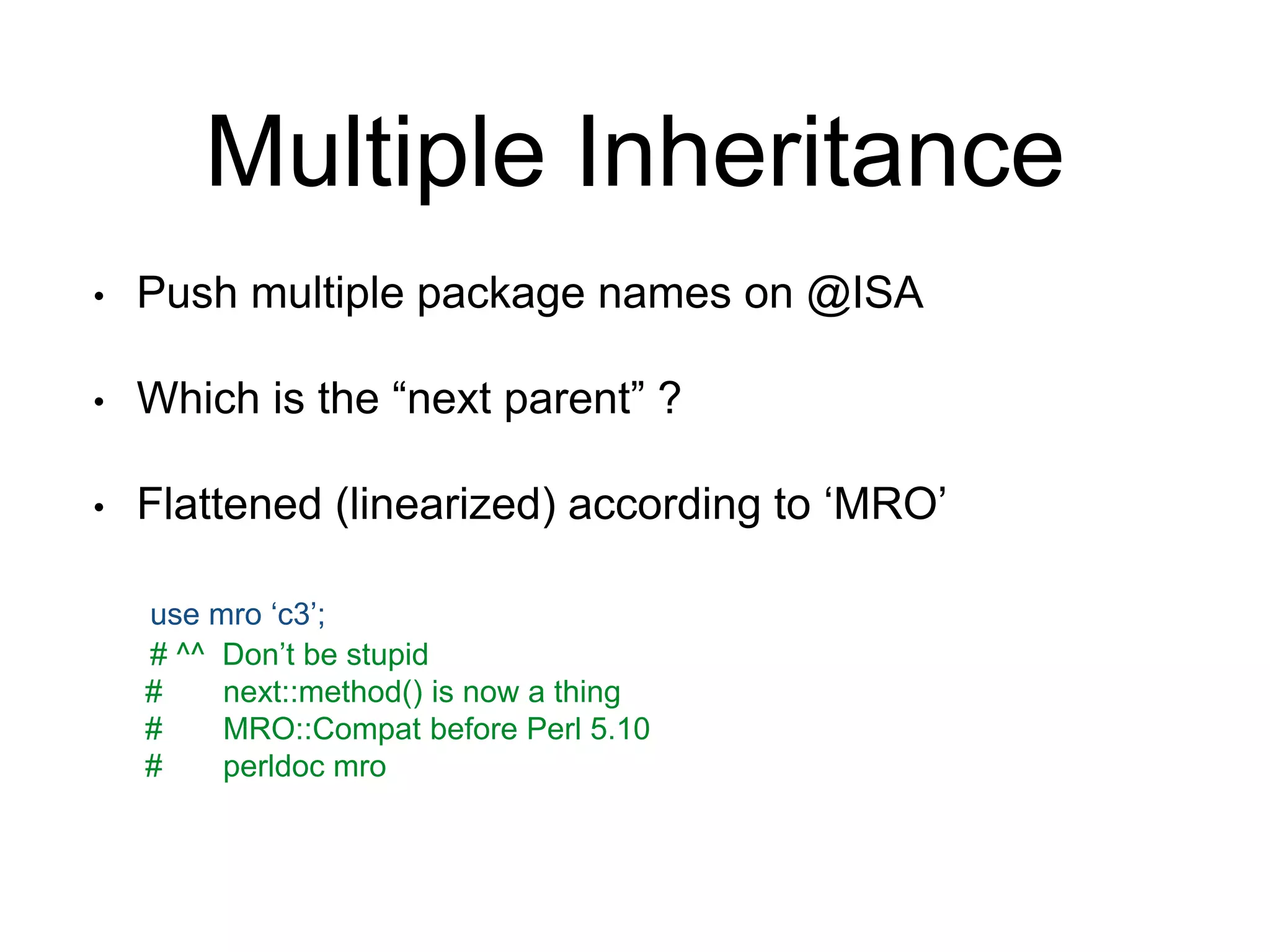 Multiple Inheritance

• Push multiple package names on @ISA

• Which is the “next parent” ?

• Flattened (linearized) according to ‘MRO’

use mro ‘c3’;
# ^^ Don’t be stupid
# next::method() is now a thing
# MRO::Compat before Perl 5.10
# perldoc mro